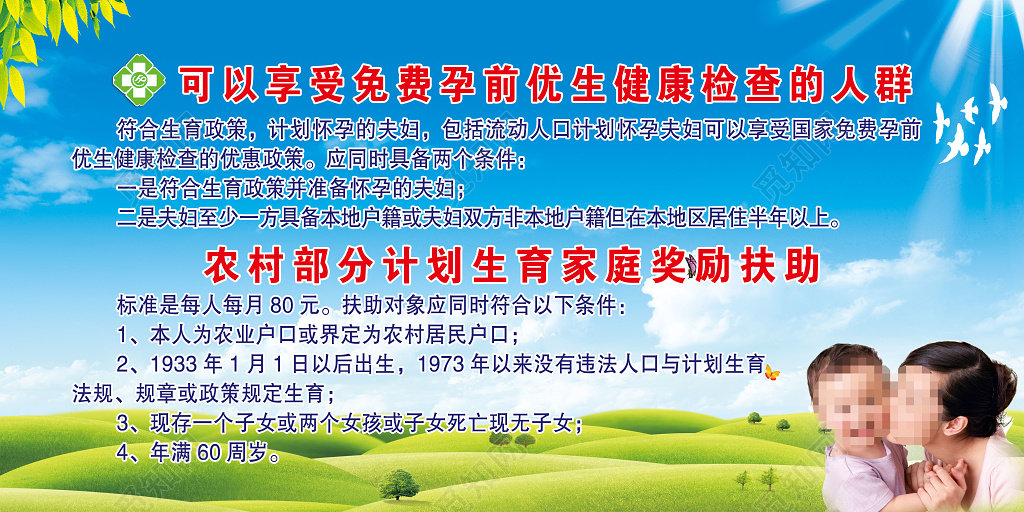 可以享受免费孕前优生健康检查的人群

符合生育政策，计划怀孕的夫妇，包括流动人口计划怀孕夫妇可以享受国家免费孕前优生健康检查的优惠政策。应同时具备两个条件：

一是符合生育政策并准备怀孕的夫妇；

二是夫妇至少一方具备本地户籍或夫妇双方非本地户籍但在本地区居住半年以上。

农村部分计划生育家庭奖励扶助

标准是每人每月 80 元。扶助对象应同时符合以下条件：

1、本人为农业户口或界定为农村居民户口；

2、1933 年 1 月 1 日以后出生，1973 年以来没有违法人口与计划生育法规、规章或政策规定生育；

3、现存一个子女或两个女孩或子女死亡现无子女；

4、年满 60 周岁。